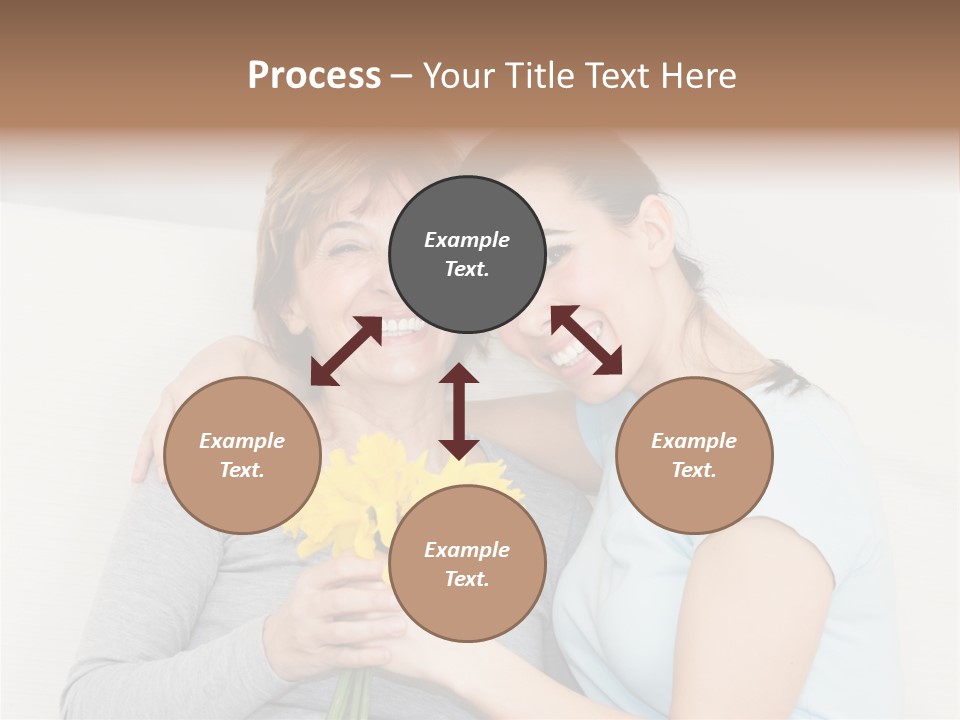 Process – Your Title Text Here

Example Text.

Example Text.

Example Text.

Example Text.